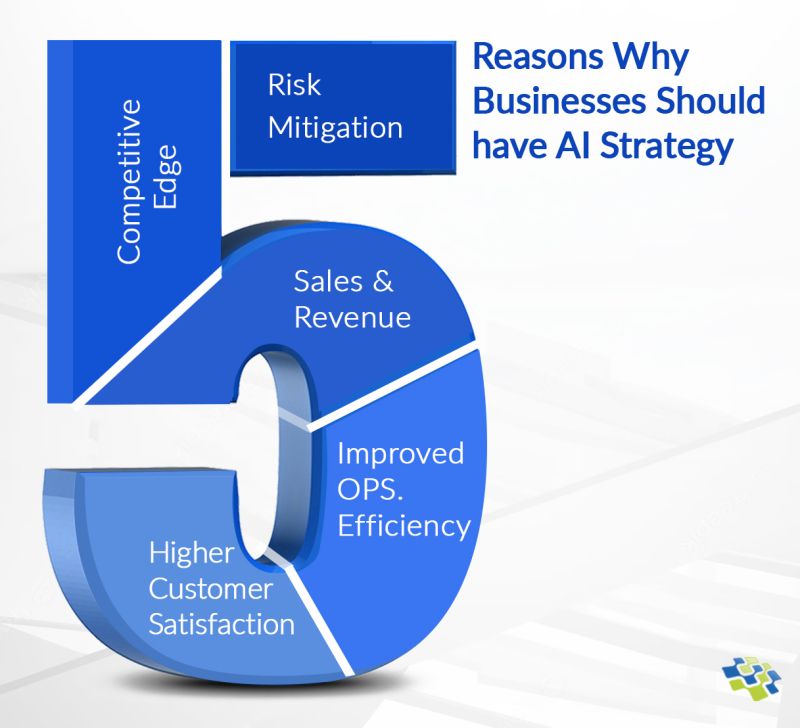 Reasons Why Businesses Should have AI Strategy

Competitive Edge

Risk Mitigation

Sales & Revenue

Improved OPS. Efficiency

Higher Customer Satisfaction